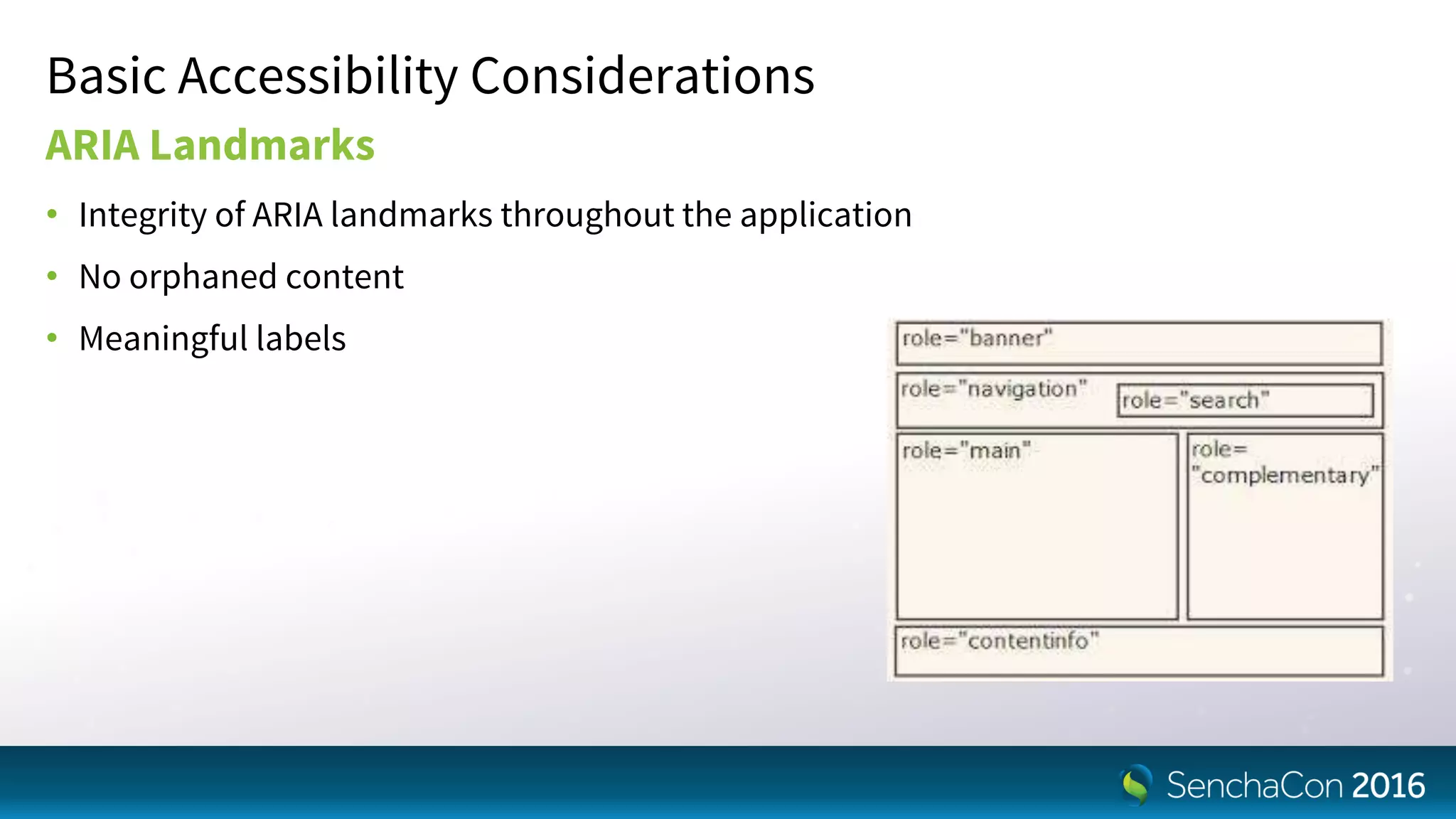 Basic Accessibility Considerations

ARIA Landmarks

• Integrity of ARIA landmarks throughout the application

• No orphaned content

• Meaningful labels

role="banner"

role="navigation"

role="search"

role="main"

role= "complementary"

role="contentinfo"

SenchaCon 2016